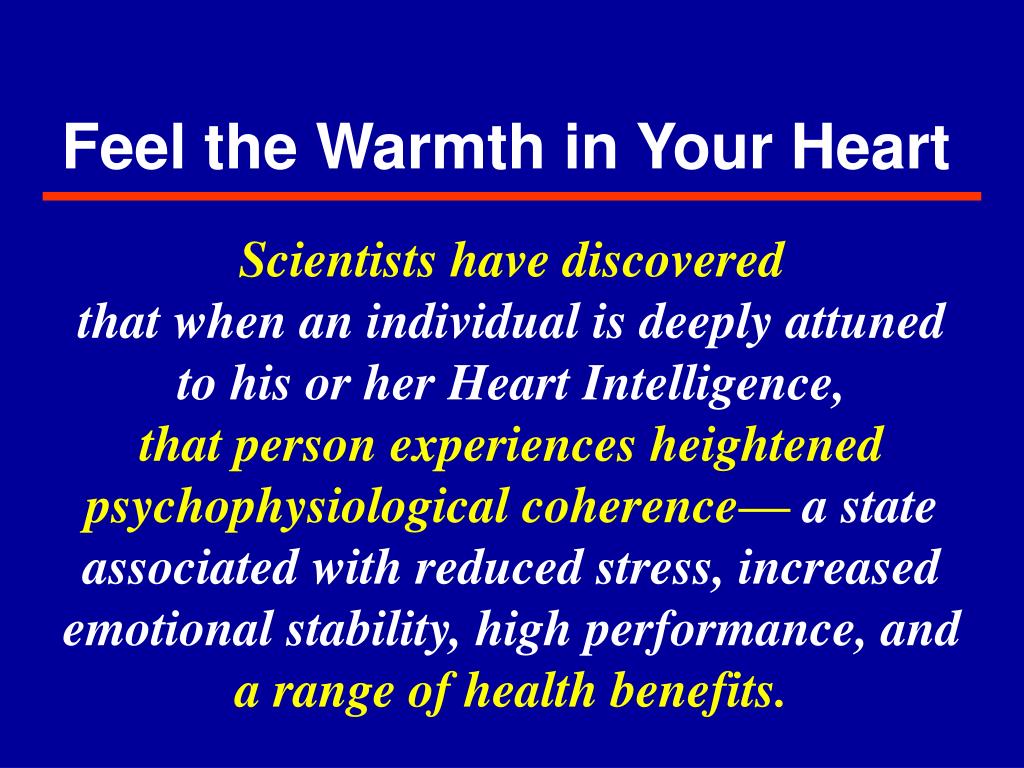 Feel the Warmth in Your Heart

Scientists have discovered that when an individual is deeply attuned to his or her Heart Intelligence, that person experiences heightened psychophysiological coherence— a state associated with reduced stress, increased emotional stability, high performance, and a range of health benefits.